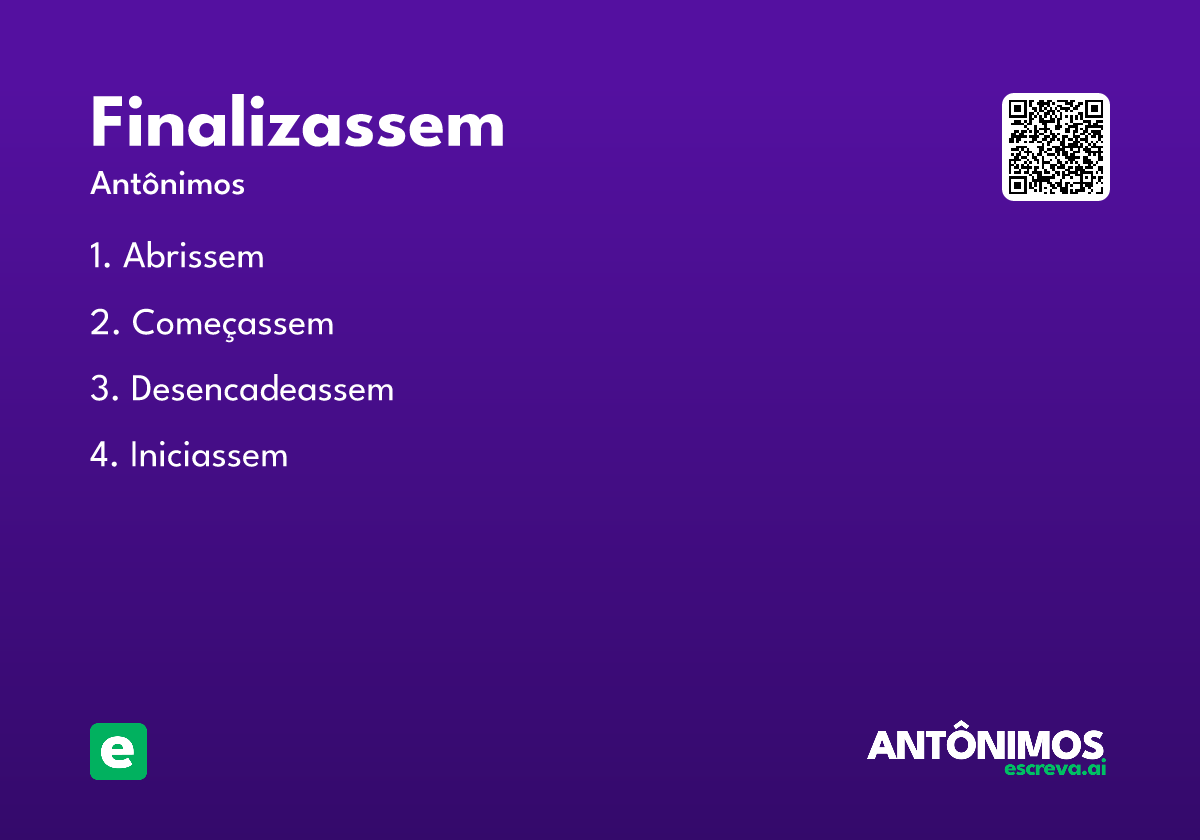 Finalizassem

Antônimos

1. Abrissem

2. Começassem

3. Desencadeassem

4. Iniciassem

e

ANTÔNIMOS
escreva.ai